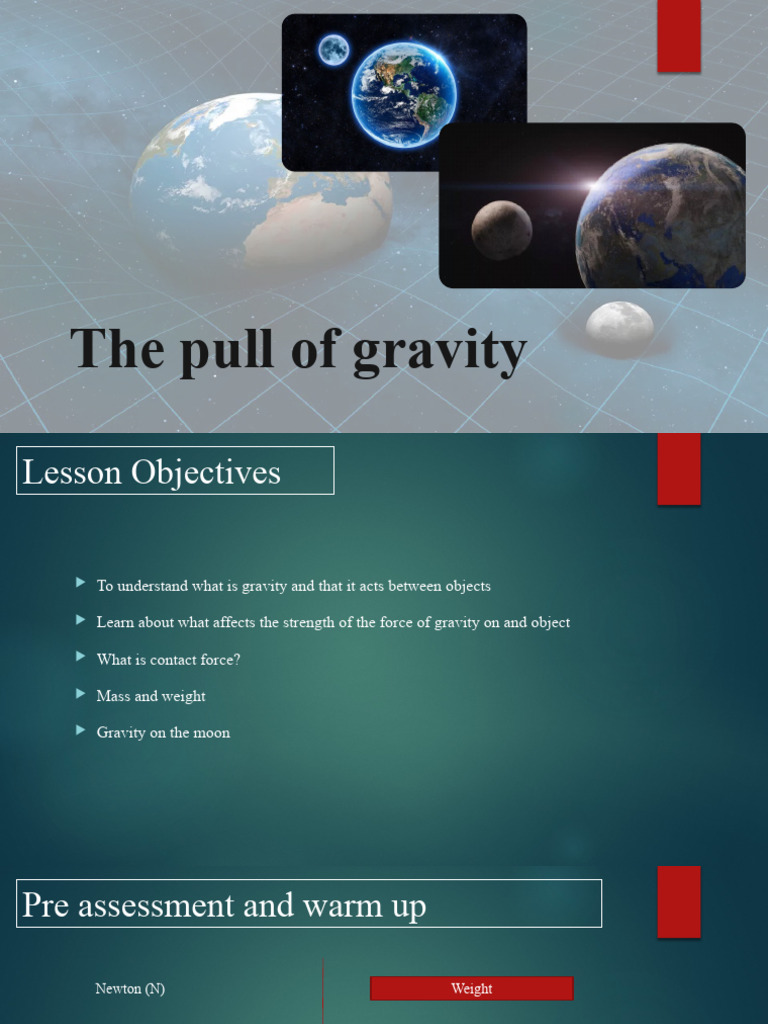 The pull of gravity

Lesson Objectives

To understand what is gravity and that it acts between objects

Learn about what affects the strength of the force of gravity on and object

What is contact force?

Mass and weight

Gravity on the moon

Pre assessment and warm up

Newton (N)

Weight